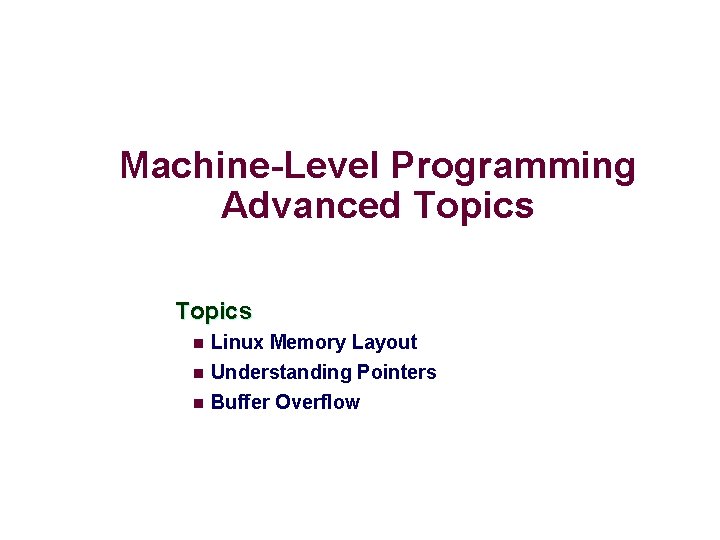 Machine-Level Programming
Advanced Topics

Topics
- Linux Memory Layout
- Understanding Pointers
- Buffer Overflow